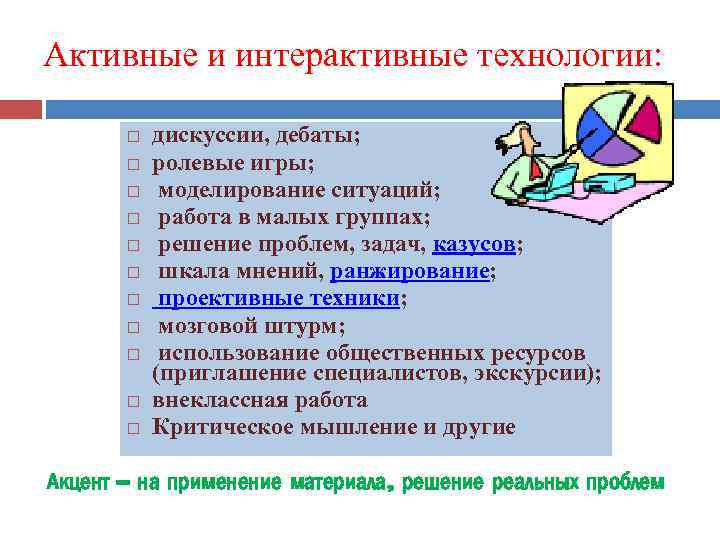 Активные и интерактивные технологии:

□ дискуссии, дебаты;
□ ролевые игры;
□ моделирование ситуаций;
□ работа в малых группах;
□ решение проблем, задач, казусов;
□ шкала мнений, ранжирование;
□ проективные техники;
□ мозговой штурм;
□ использование общественных ресурсов (приглашение специалистов, экскурсии);
□ внеклассная работа
□ Критическое мышление и другие

Акцент – на применение материала, решение реальных проблем